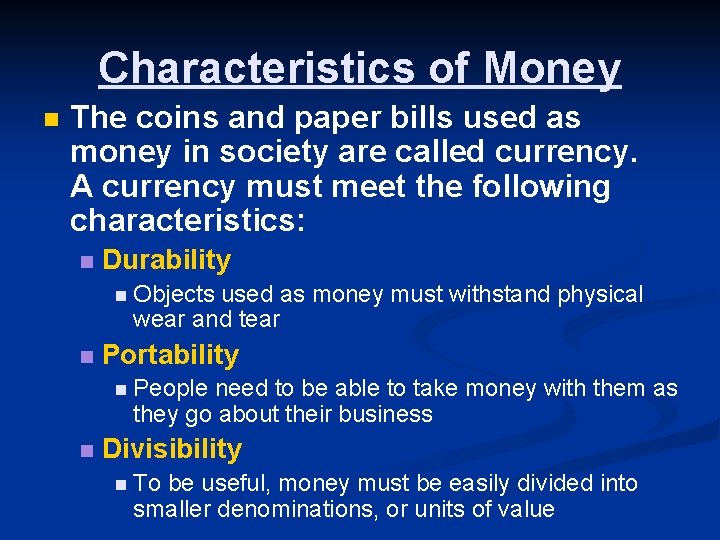 Characteristics of Money

The coins and paper bills used as money in society are called currency. A currency must meet the following characteristics:

Durability

Objects used as money must withstand physical wear and tear

Portability

People need to be able to take money with them as they go about their business

Divisibility

To be useful, money must be easily divided into smaller denominations, or units of value